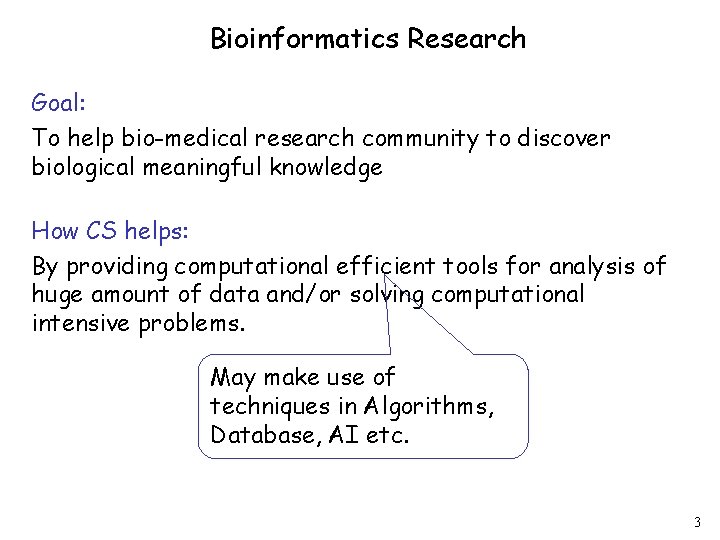 Bioinformatics Research

Goal:

To help bio-medical research community to discover biological meaningful knowledge

How CS helps:

By providing computational efficient tools for analysis of huge amount of data and/or solving computational intensive problems.

May make use of techniques in Algorithms, Database, AI etc.

3